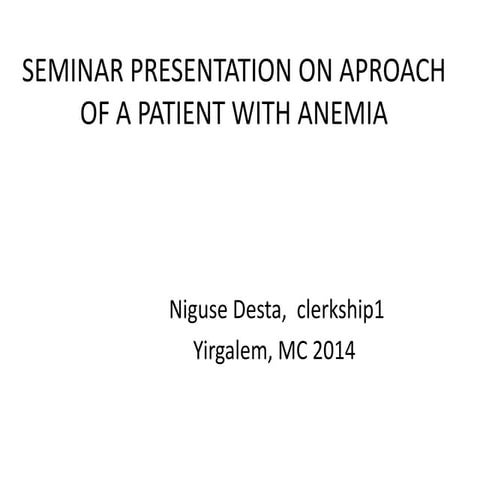 SEMINAR PRESENTATION ON APROACH OF A PATIENT WITH ANEMIA

Niguse Desta, clerkship1
Yirgalem, MC 2014